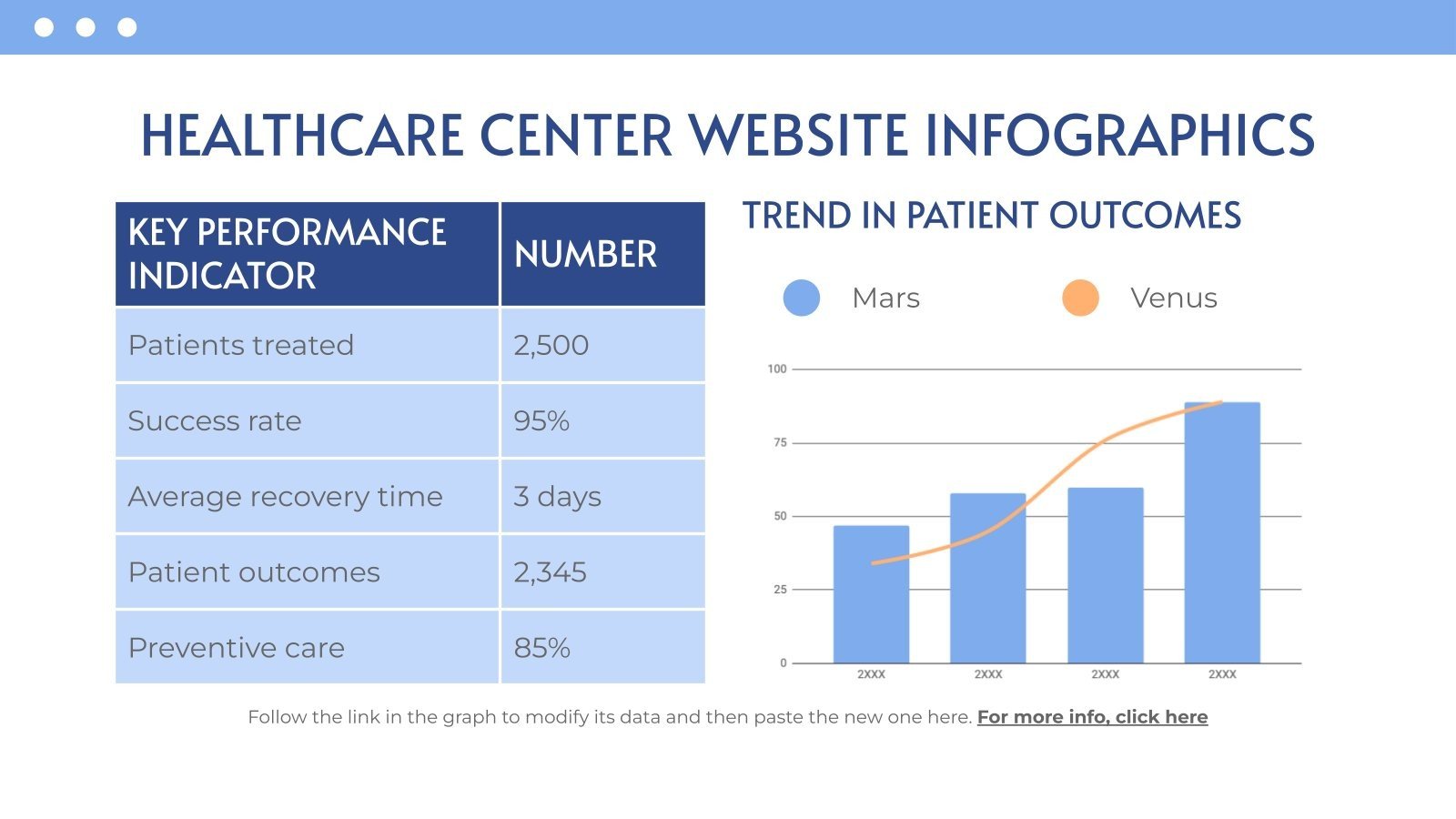 HEALTHCARE CENTER WEBSITE INFOGRAPHICS

| KEY PERFORMANCE INDICATOR | NUMBER |
|---|---|
| Patients treated | 2,500 |
| Success rate | 95% |
| Average recovery time | 3 days |
| Patient outcomes | 2,345 |
| Preventive care | 85% |

TREND IN PATIENT OUTCOMES

Mars

Venus

100
75
50
25
0

2XXX
2XXX
2XXX
2XXX

Follow the link in the graph to modify its data and then paste the new one here. For more info, click here